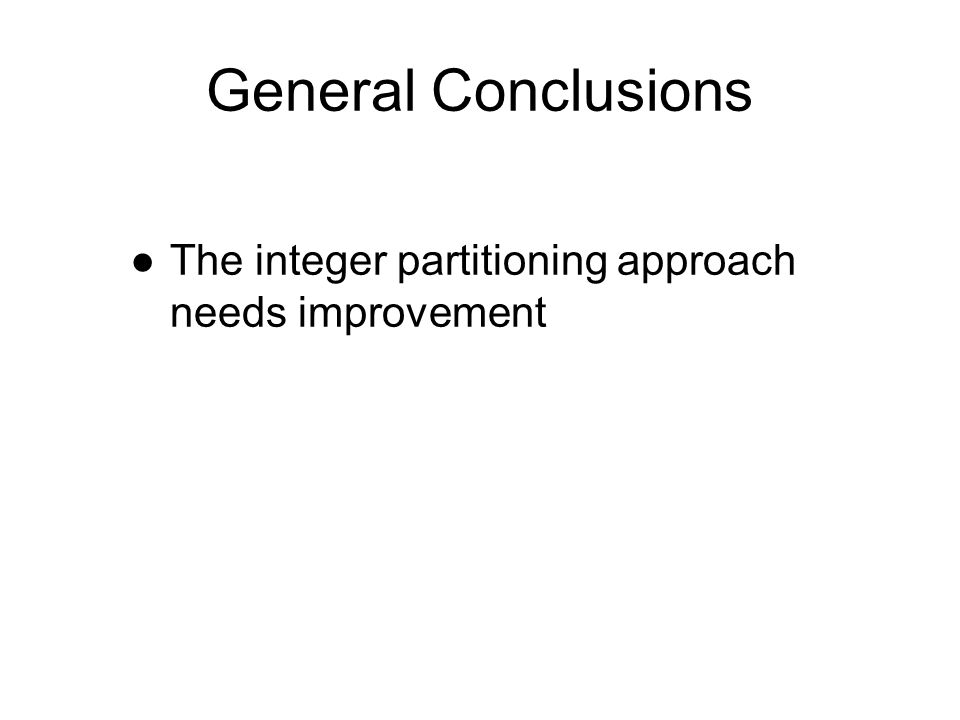 General Conclusions

● The integer partitioning approach needs improvement